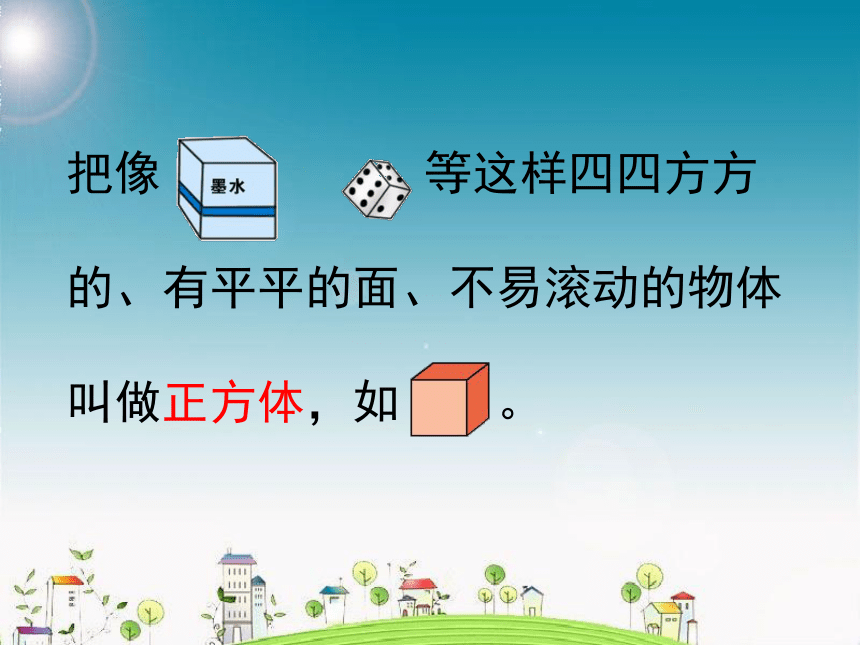 把像 墨水 等这样四四方方的、有平平的面、不易滚动的物体叫做正方体，如 。